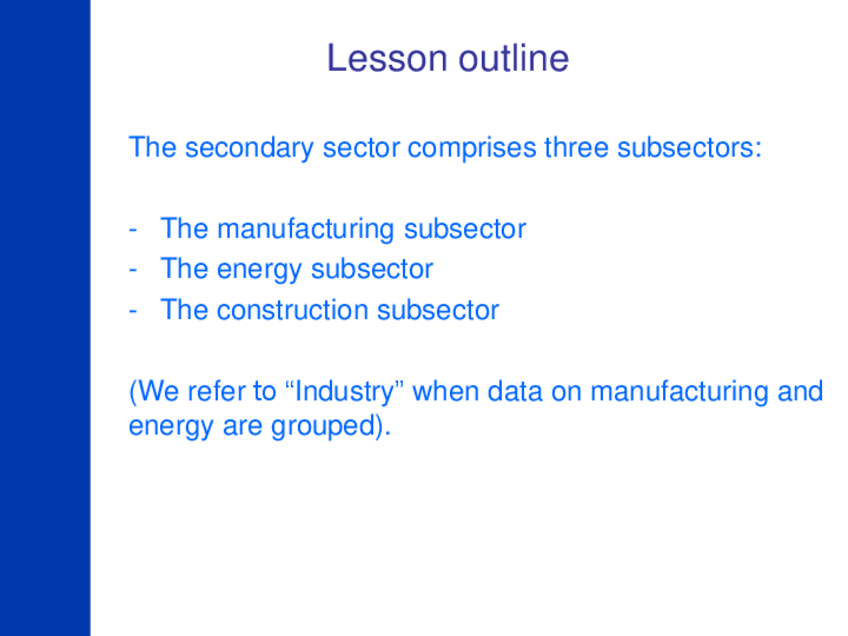 Lesson outline

The secondary sector comprises three subsectors:

- The manufacturing subsector
- The energy subsector
- The construction subsector

(We refer to “Industry” when data on manufacturing and energy are grouped).